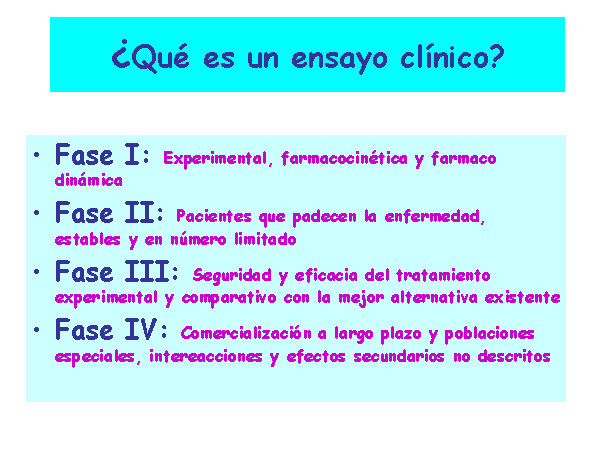 ¿Qué es un ensayo clínico?

• Fase I: Experimental, farmacocinética y farmaco dinámica

• Fase II: Pacientes que padecen la enfermedad, estables y en número limitado

• Fase III: Seguridad y eficacia del tratamiento experimental y comparativo con la mejor alternativa existente

• Fase IV: Comercialización a largo plazo y poblaciones especiales, intereacciones y efectos secundarios no descritos